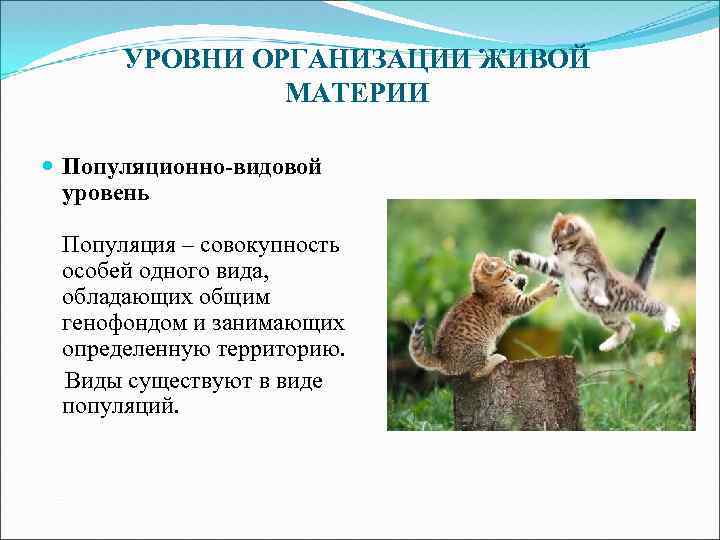 УРОВНИ ОРГАНИЗАЦИИ ЖИВОЙ МАТЕРИИ

Популяционно-видовой уровень

Популяция – совокупность особей одного вида, обладающих общим генофондом и занимающих определенную территорию.

Виды существуют в виде популяций.